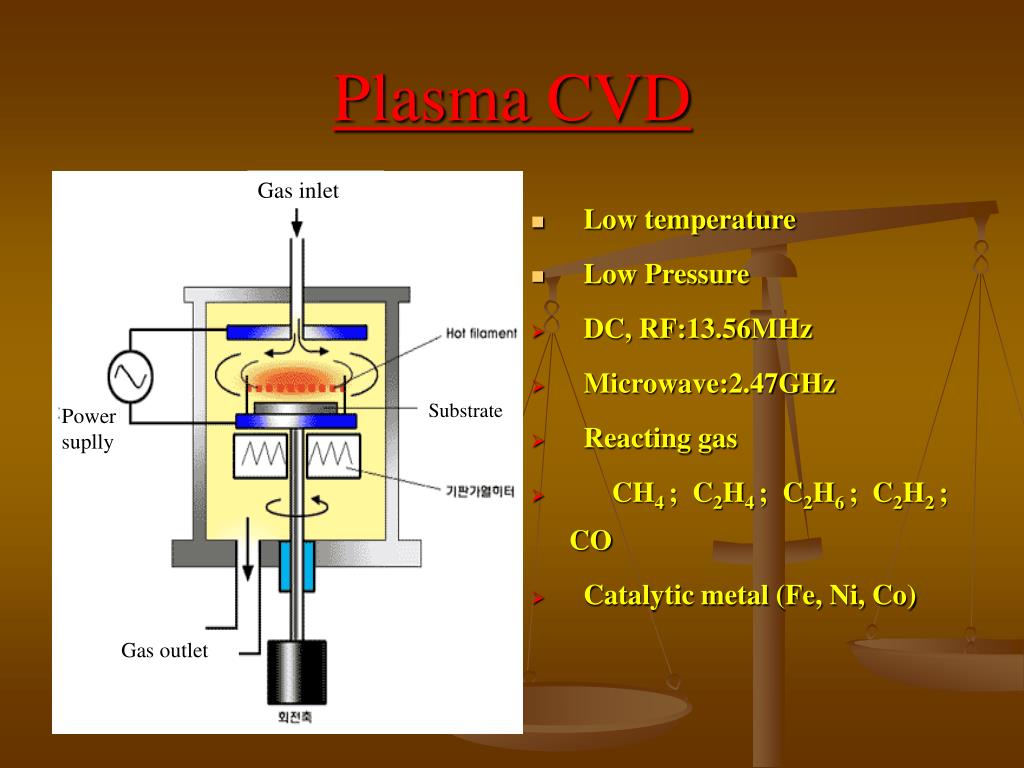 Plasma CVD

Gas inlet

Hot filament

Power suplly

Substrate

기판가열히터

Gas outlet

회전축

Low temperature

Low Pressure

DC, RF:13.56MHz

Microwave:2.47GHz

Reacting gas

$CH_4$ ; $C_2H_4$ ; $C_2H_6$ ; $C_2H_2$ ; CO

Catalytic metal (Fe, Ni, Co)